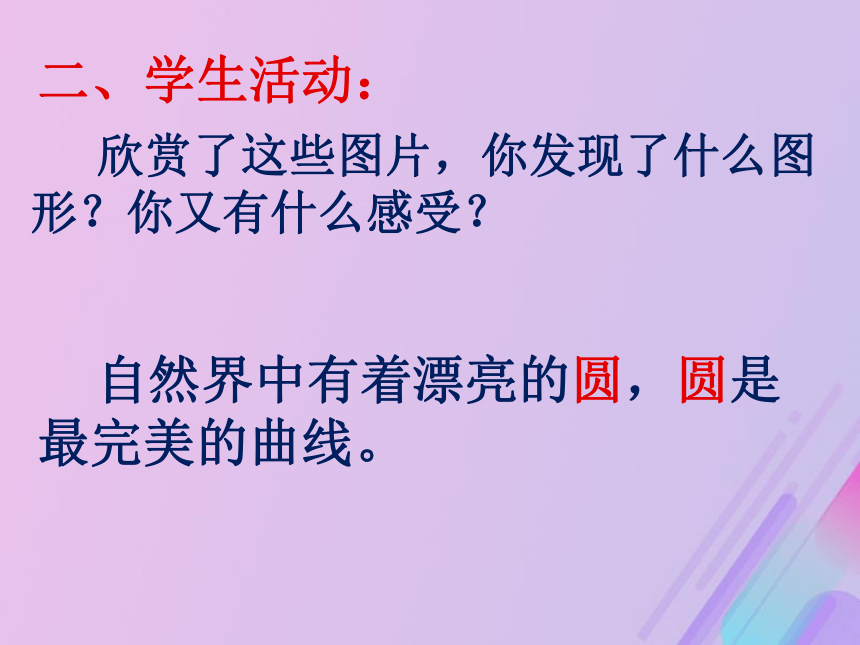 二、学生活动：

欣赏了这些图片，你发现了什么图形？你又有什么感受？

自然界中有着漂亮的圆，圆是最完美的曲线。